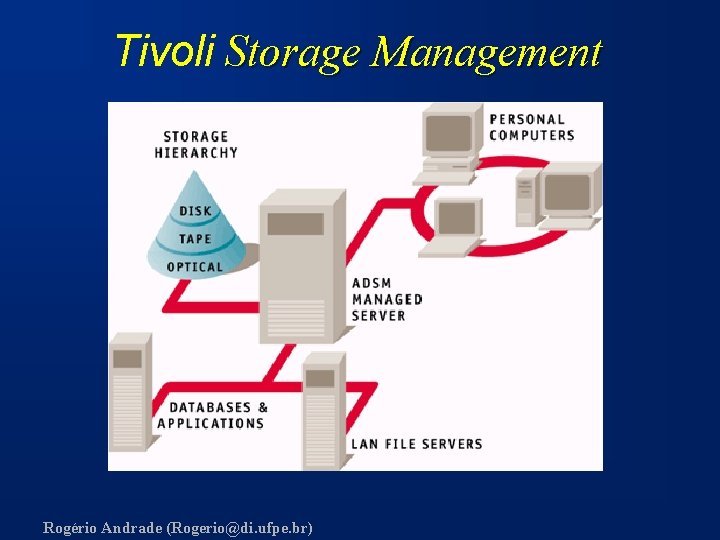 Tivoli Storage Management

STORAGE HIERARCHY

DISK

TAPE

OPTICAL

PERSONAL COMPUTERS

ADSM MANAGED SERVER

DATABASES & APPLICATIONS

LAN FILE SERVERS

Rogério Andrade (Rogerio@di.ufpe.br)